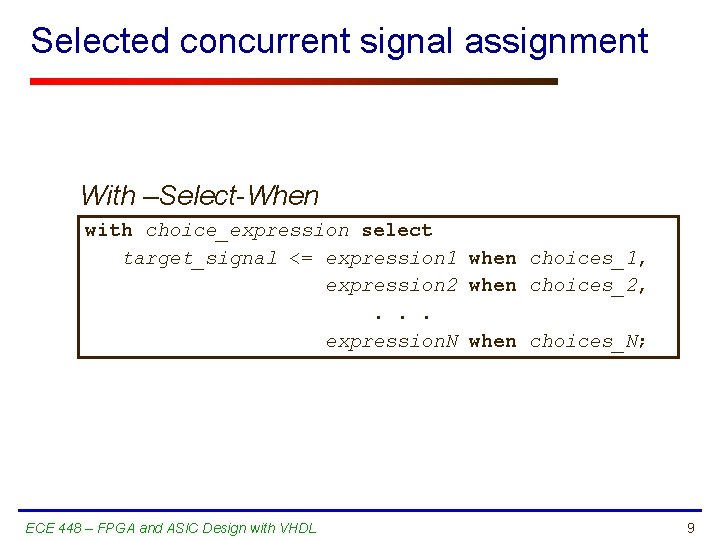 Selected concurrent signal assignment

With –Select-When

with choice_expression select
target_signal <= expression1 when choices_1,
expression2 when choices_2,
. . .
expressionN when choices_N;

ECE 448 – FPGA and ASIC Design with VHDL

9